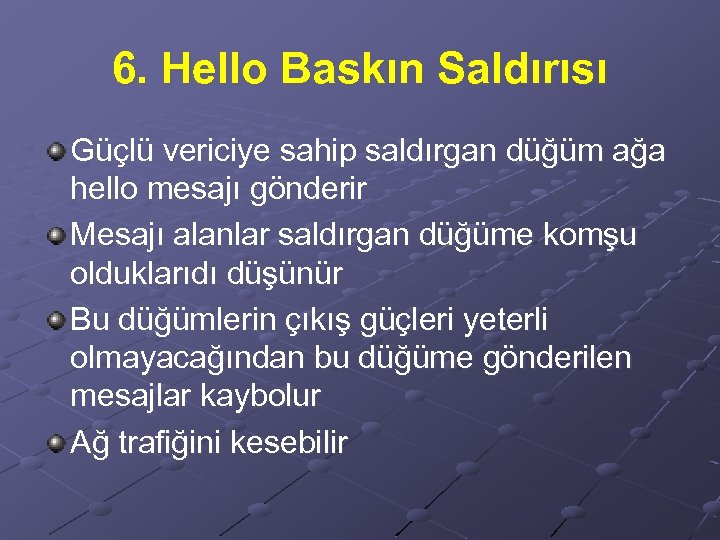 6. Hello Baskın Saldırısı

Güçlü vericiye sahip saldırgan düğüm ağa hello mesajı gönderir

Mesajı alanlar saldırgan düğüme komşu olduklarıdı düşünür

Bu düğümlerin çıkış güçleri yeterli olmayacağından bu düğüme gönderilen mesajlar kaybolur

Ağ trafiğini kesebilir